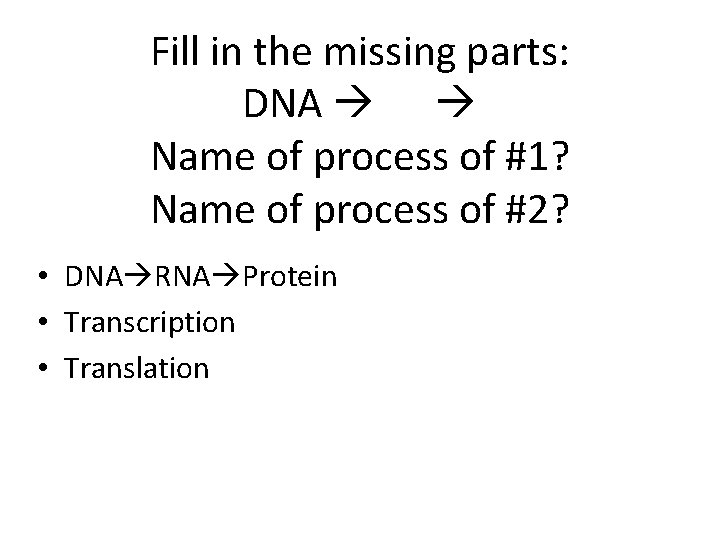 Fill in the missing parts:
DNA → →
Name of process of #1?
Name of process of #2?

• DNA→RNA→Protein
• Transcription
• Translation